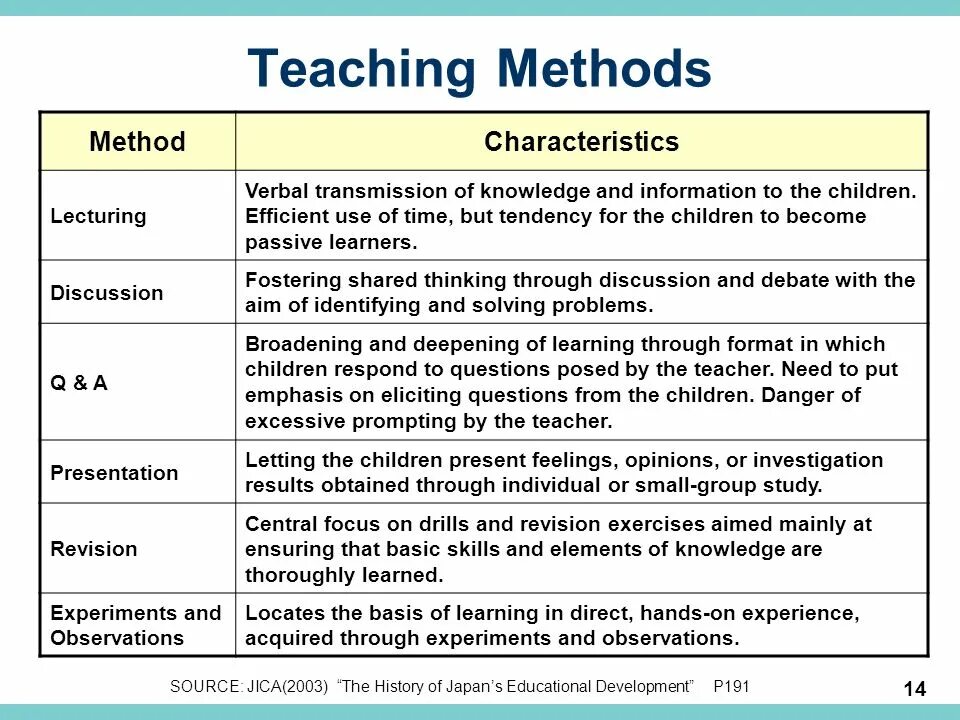 Teaching Methods

| Method | Characteristics |
|---|---|
| Lecturing | Verbal transmission of knowledge and information to the children. Efficient use of time, but tendency for the children to become passive learners. |
| Discussion | Fostering shared thinking through discussion and debate with the aim of identifying and solving problems. |
| Q & A | Broadening and deepening of learning through format in which children respond to questions posed by the teacher. Need to put emphasis on eliciting questions from the children. Danger of excessive prompting by the teacher. |
| Presentation | Letting the children present feelings, opinions, or investigation results obtained through individual or small-group study. |
| Revision | Central focus on drills and revision exercises aimed mainly at ensuring that basic skills and elements of knowledge are thoroughly learned. |
| Experiments and Observations | Locates the basis of learning in direct, hands-on experience, acquired through experiments and observations. |

SOURCE: JICA(2003) "The History of Japan's Educational Development" P191

14